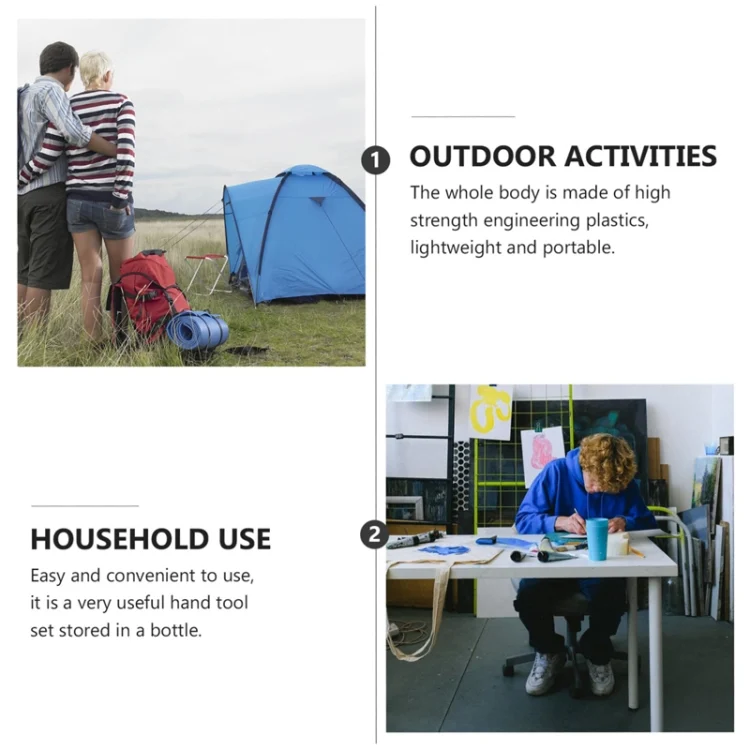 1 OUTDOOR ACTIVITIES

The whole body is made of high strength engineering plastics, lightweight and portable.

HOUSEHOLD USE

Easy and convenient to use, it is a very useful hand tool set stored in a bottle.

2